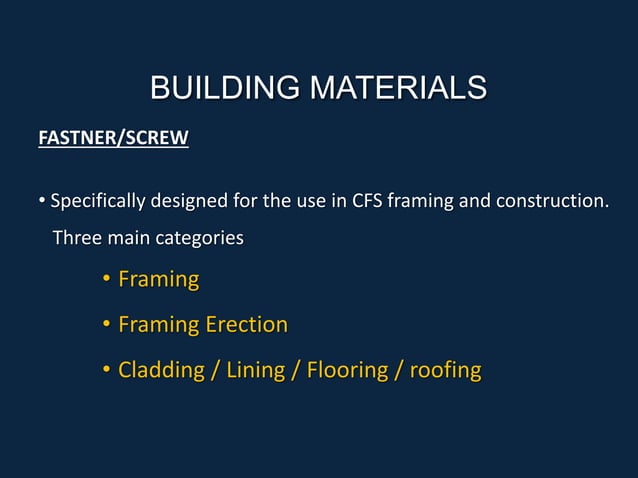 BUILDING MATERIALS

FASTNER/SCREW

• Specifically designed for the use in CFS framing and construction. Three main categories

• Framing

• Framing Erection

• Cladding / Lining / Flooring / roofing